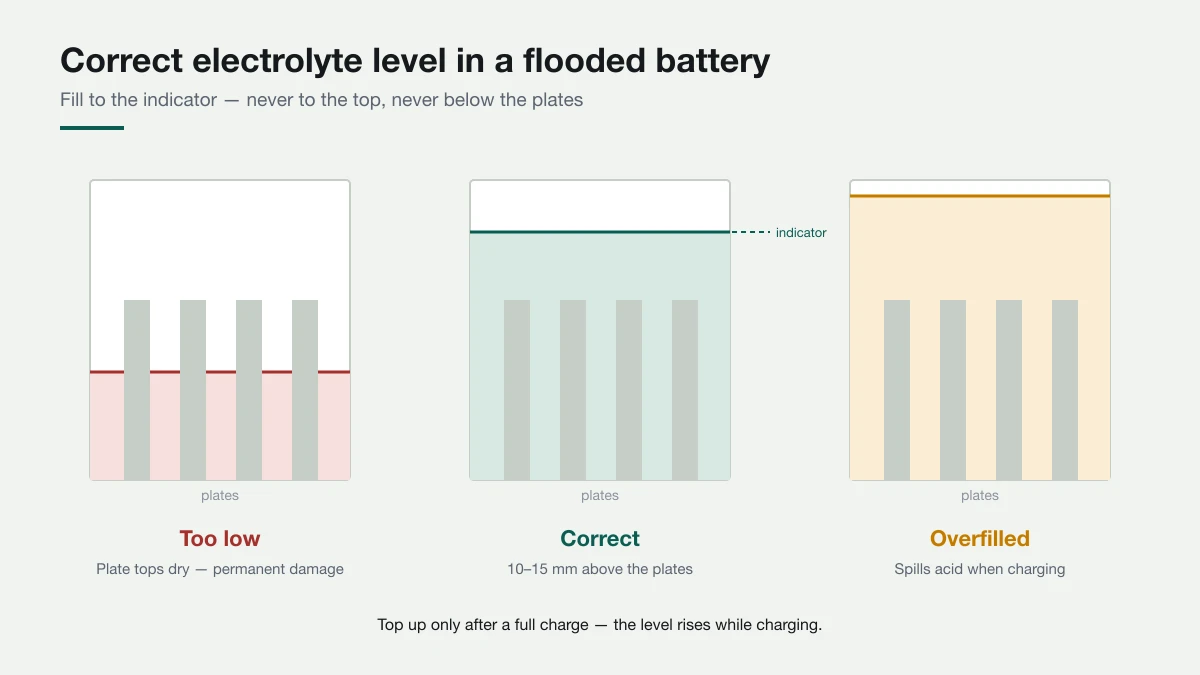 Correct electrolyte level in a flooded battery

Fill to the indicator — never to the top, never below the plates

plates

Too low

Plate tops dry — permanent damage

indicator

plates

Correct

10–15 mm above the plates

plates

Overfilled

Spills acid when charging

Top up only after a full charge — the level rises while charging.